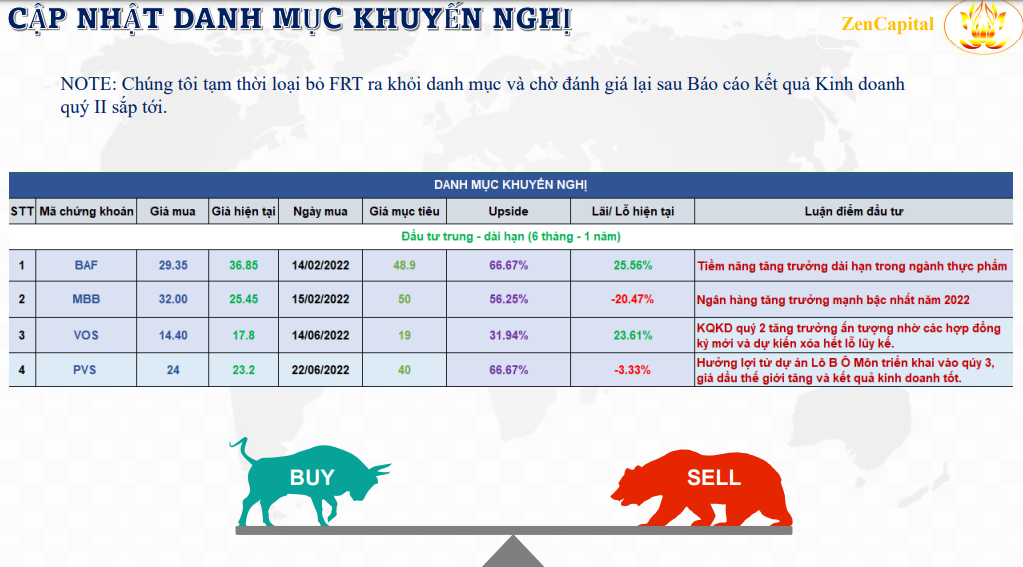 CẬP NHẬT DANH MỤC KHUYẾN NGHỊ

ZenCapital

NOTE: Chúng tôi tạm thời loại bỏ FRT ra khỏi danh mục và chờ đánh giá lại sau Báo cáo kết quả Kinh doanh quý II sắp tới.

DANH MỤC KHUYẾN NGHỊ

| STT | Mã chứng khoán | Giá mua | Giá hiện tại | Ngày mua | Giá mục tiêu | Upside | Lãi/ Lỗ hiện tại | Luận điểm đầu tư |
|---|---|---|---|---|---|---|---|---|
| Đầu tư trung - dài hạn (6 tháng - 1 năm) | | | | | | | | |
| 1 | BAF | 29.35 | 36.85 | 14/02/2022 | 48.9 | 66.67% | 25.56% | Tiềm năng tăng trưởng dài hạn trong ngành thực phẩm |
| 2 | MBB | 32.00 | 25.45 | 15/02/2022 | 50 | 56.25% | -20.47% | Ngân hàng tăng trưởng mạnh bậc nhất năm 2022 |
| 3 | VOS | 14.40 | 17.8 | 14/06/2022 | 19 | 31.94% | 23.61% | KQKD quý 2 tăng trưởng ấn tượng nhờ các hợp đồng ký mới và dự kiến xóa hết lỗ lũy kế. |
| 4 | PVS | 24 | 23.2 | 22/06/2022 | 40 | 66.67% | -3.33% | Hưởng lợi từ dự án Lô B Ô Môn triển khai vào quý 3, giá dầu thế giới tăng và kết quả kinh doanh tốt. |

BUY

SELL